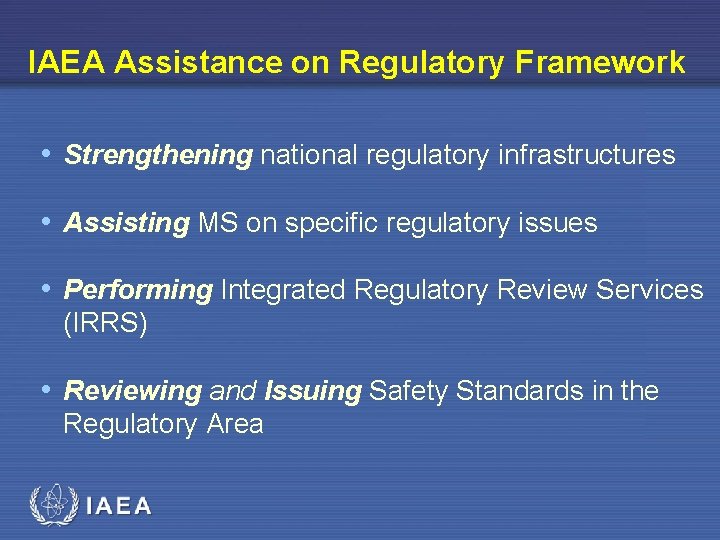 IAEA Assistance on Regulatory Framework

• Strengthening national regulatory infrastructures

• Assisting MS on specific regulatory issues

• Performing Integrated Regulatory Review Services (IRRS)

• Reviewing and Issuing Safety Standards in the Regulatory Area

IAEA